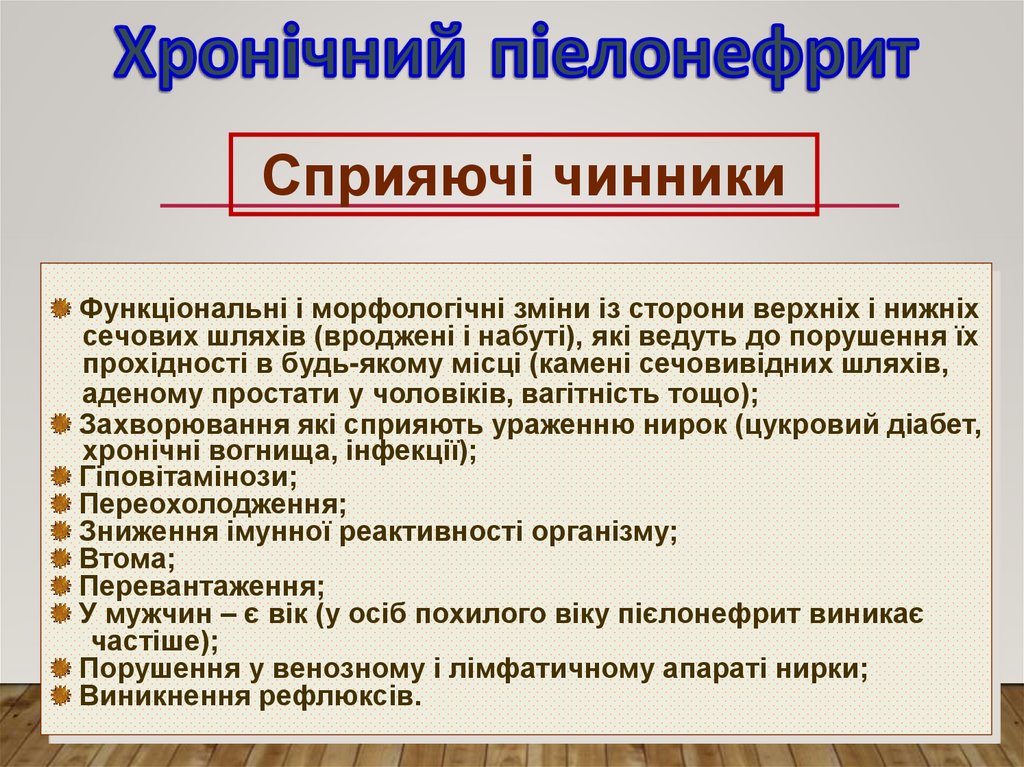 Хронічний пієлонефрит

Сприяючі чинники

Функціональні і морфологічні зміни із сторони верхніх і нижніх сечових шляхів (вроджені і набуті), які ведуть до порушення їх прохідності в будь-якому місці (камені сечовивідних шляхів, аденому простати у чоловіків, вагітність тощо);
Захворювання які сприяють ураженню нирок (цукровий діабет, хронічні вогнища, інфекції);
Гіповітамінози;
Переохолодження;
Зниження імунної реактивності організму;
Втома;
Перевантаження;
У мужчин – є вік (у осіб похилого віку пієлонефрит виникає частіше);
Порушення у венозному і лімфатичному апараті нирки;
Виникнення рефлюксів.